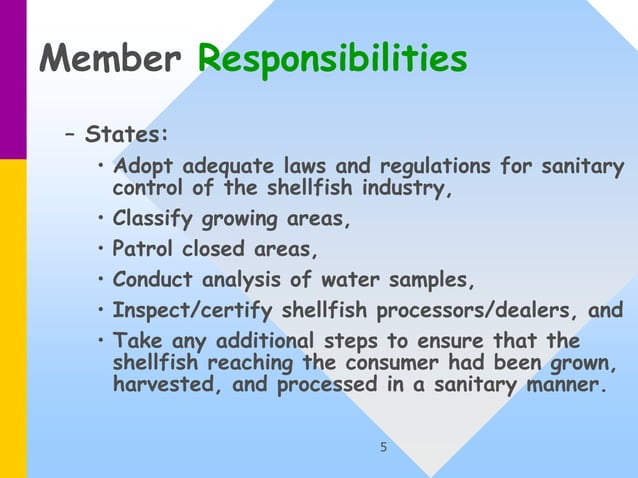 Member Responsibilities

– States:

• Adopt adequate laws and regulations for sanitary control of the shellfish industry,

• Classify growing areas,

• Patrol closed areas,

• Conduct analysis of water samples,

• Inspect/certify shellfish processors/dealers, and

• Take any additional steps to ensure that the shellfish reaching the consumer had been grown, harvested, and processed in a sanitary manner.

5